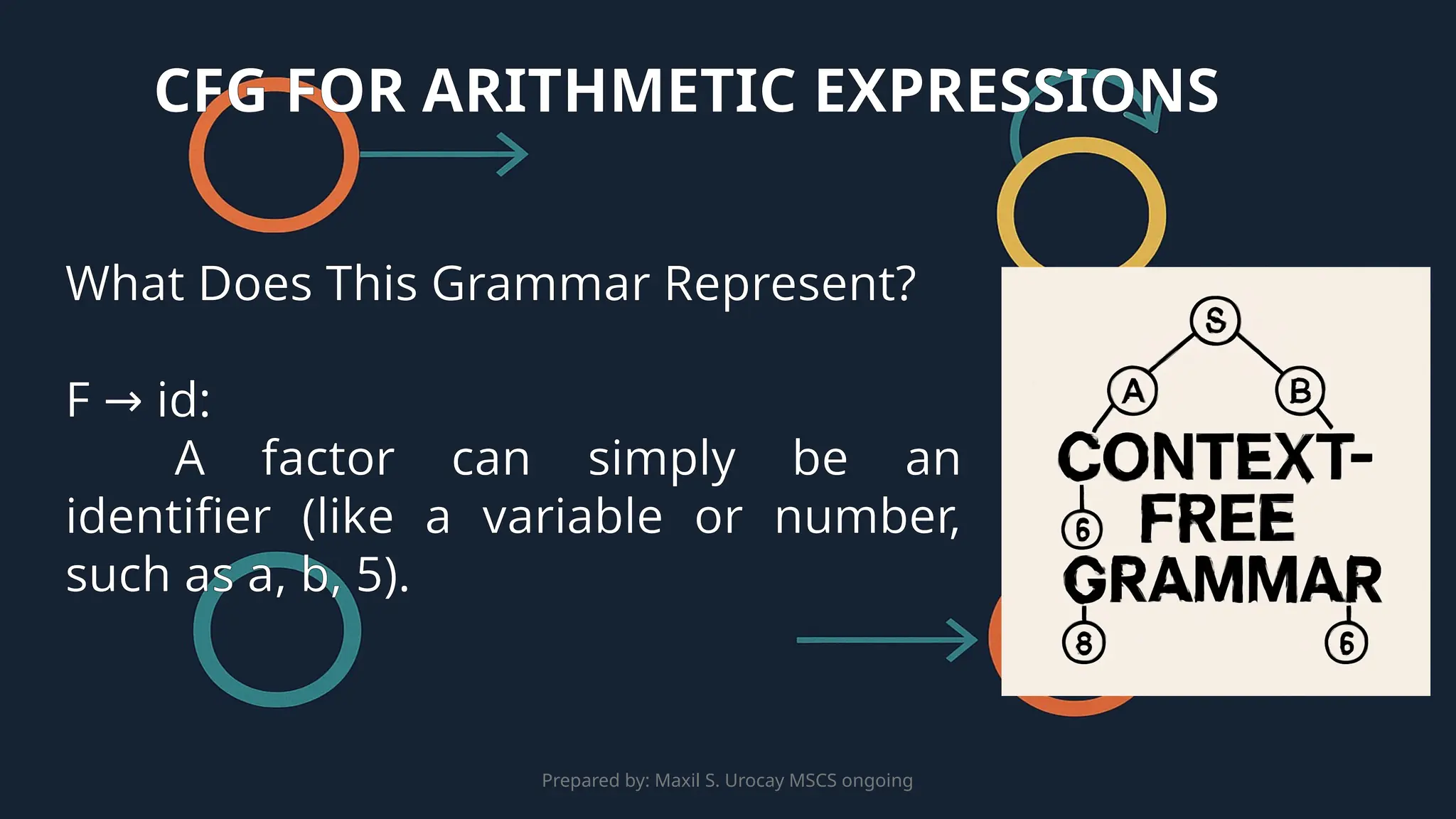 CFG FOR ARITHMETIC EXPRESSIONS

What Does This Grammar Represent?

F → id:
A factor can simply be an identifier (like a variable or number, such as a, b, 5).

S
A
B
CONTEXT-FREE GRAMMAR
6
8
6

Prepared by: Maxil S. Urocay MSCS ongoing